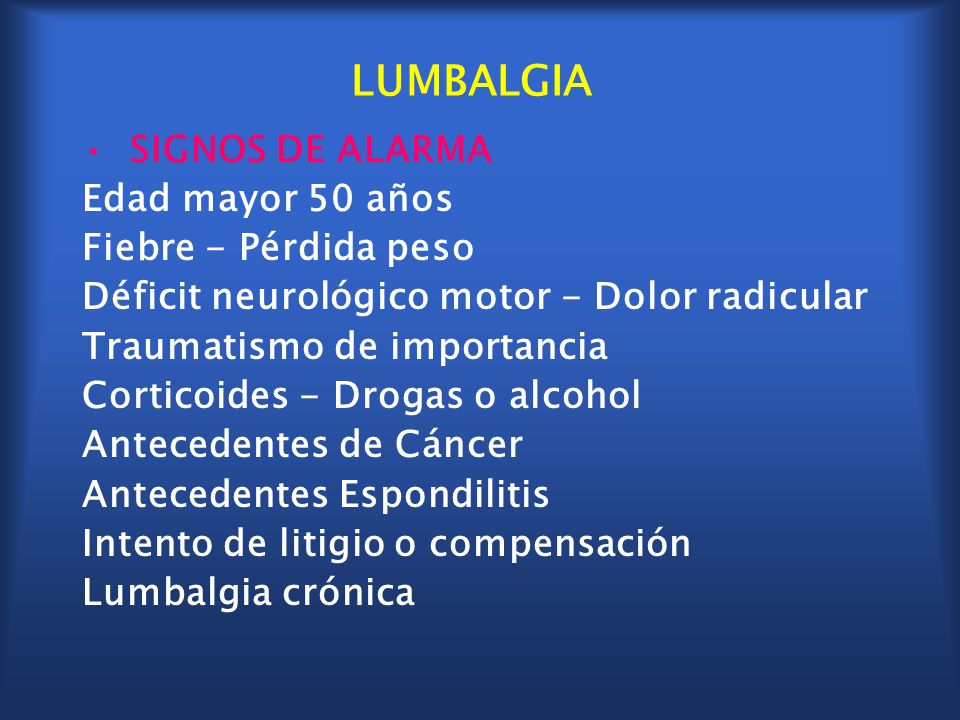 LUMBALGIA

• SIGNOS DE ALARMA

Edad mayor 50 años
Fiebre - Pérdida peso
Déficit neurológico motor - Dolor radicular
Traumatismo de importancia
Corticoides - Drogas o alcohol
Antecedentes de Cáncer
Antecedentes Espondilitis
Intento de litigio o compensación
Lumbalgia crónica